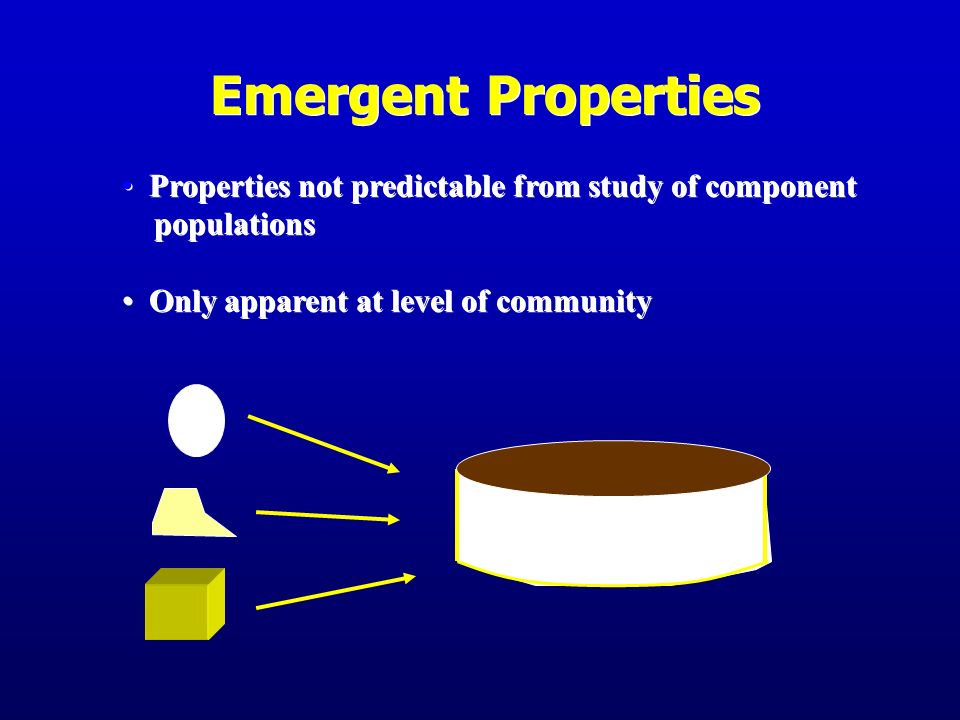 Emergent Properties

• Properties not predictable from study of component populations

• Only apparent at level of community